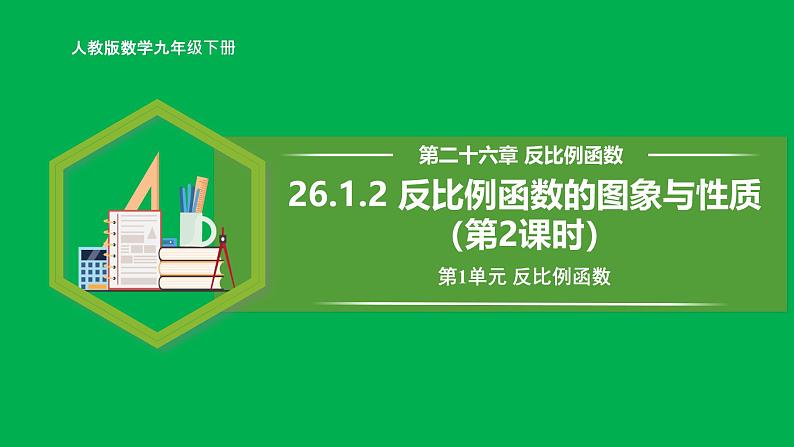 人教版数学九年级下册

第二十六章 反比例函数

26.1.2 反比例函数的图象与性质（第2课时）

第1单元 反比例函数